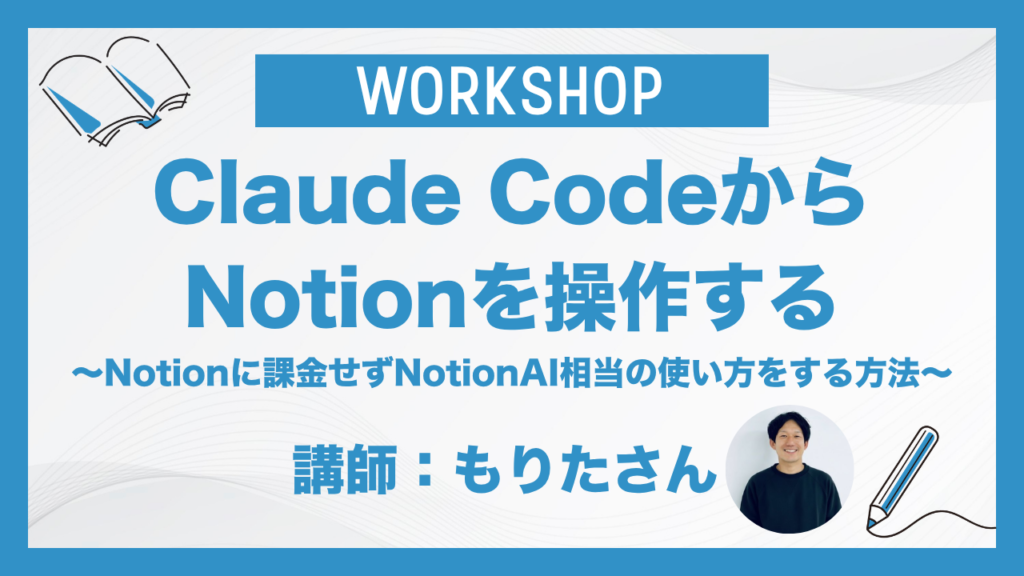 WORKSHOP

Claude Codeから
Notionを操作する

〜Notionに課金せずNotionAI相当の使い方をする方法〜

講師：もりたさん